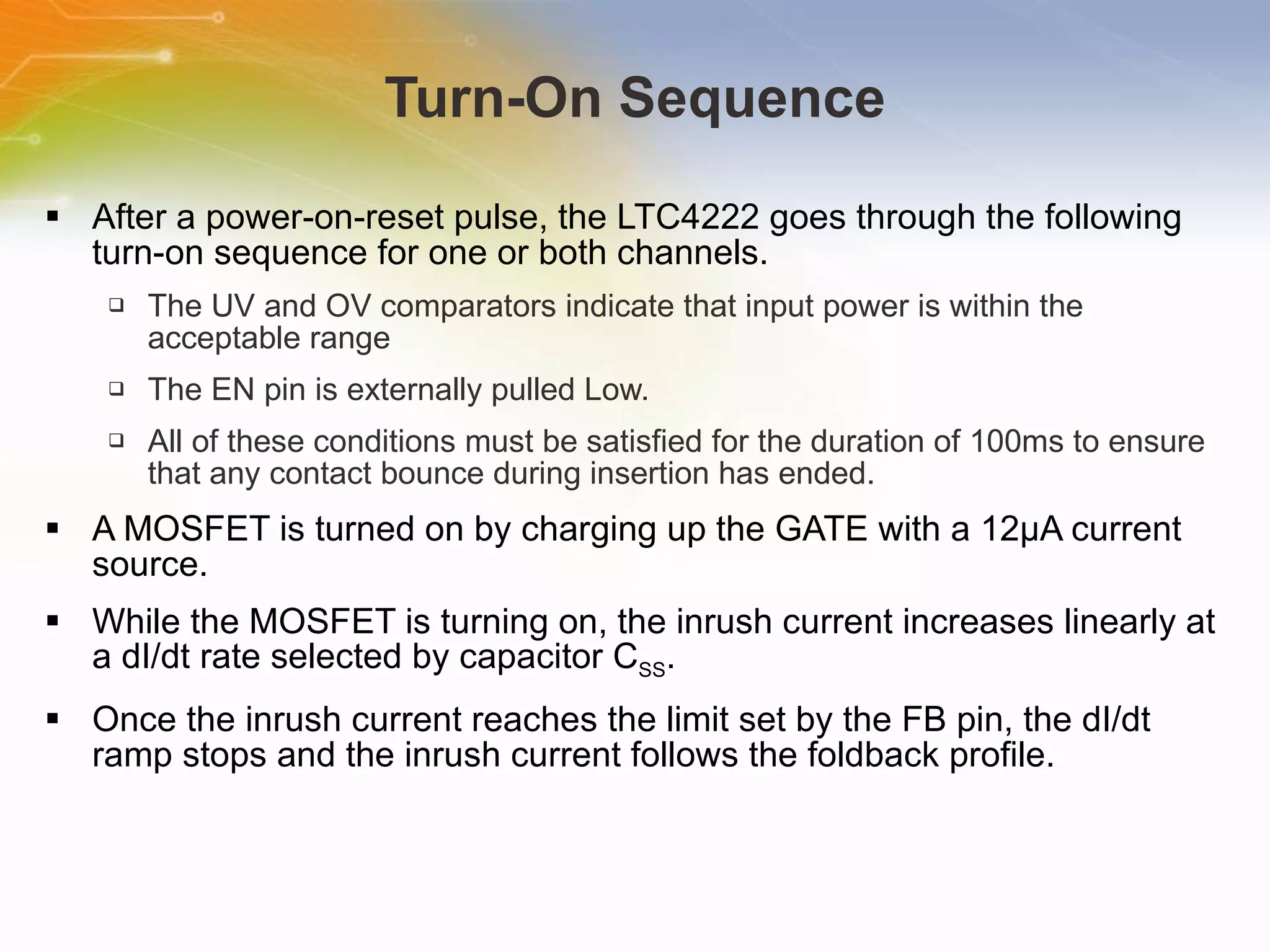 Turn-On Sequence

▪ After a power-on-reset pulse, the LTC4222 goes through the following turn-on sequence for one or both channels.

❑ The UV and OV comparators indicate that input power is within the acceptable range

❑ The EN pin is externally pulled Low.

❑ All of these conditions must be satisfied for the duration of 100ms to ensure that any contact bounce during insertion has ended.

▪ A MOSFET is turned on by charging up the GATE with a 12μA current source.

▪ While the MOSFET is turning on, the inrush current increases linearly at a dI/dt rate selected by capacitor $C_{SS}$.

▪ Once the inrush current reaches the limit set by the FB pin, the dI/dt ramp stops and the inrush current follows the foldback profile.